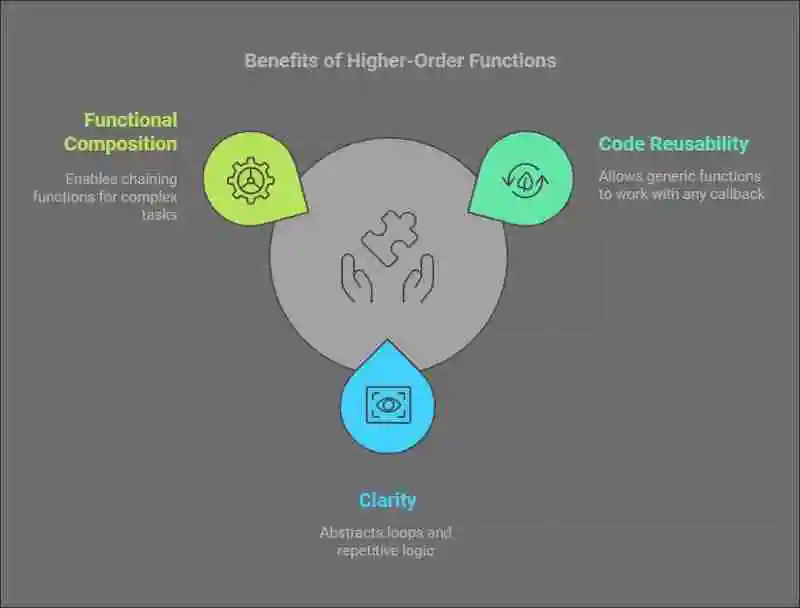 Benefits of Higher-Order Functions

Functional Composition

Enables chaining functions for complex tasks

Code Reusability

Allows generic functions to work with any callback

Clarity

Abstracts loops and repetitive logic